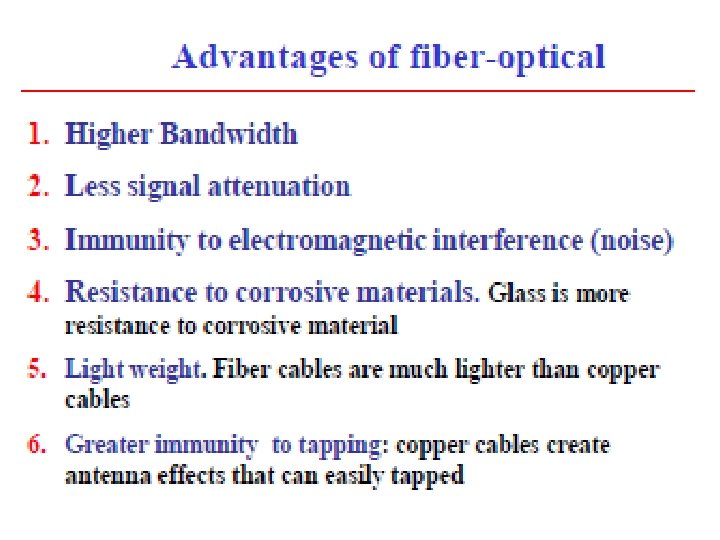 Advantages of fiber-optical

1. Higher Bandwidth

2. Less signal attenuation

3. Immunity to electromagnetic interference (noise)

4. Resistance to corrosive materials. Glass is more resistance to corrosive material

5. Light weight. Fiber cables are much lighter than copper cables

6. Greater immunity to tapping: copper cables create antenna effects that can easily tapped